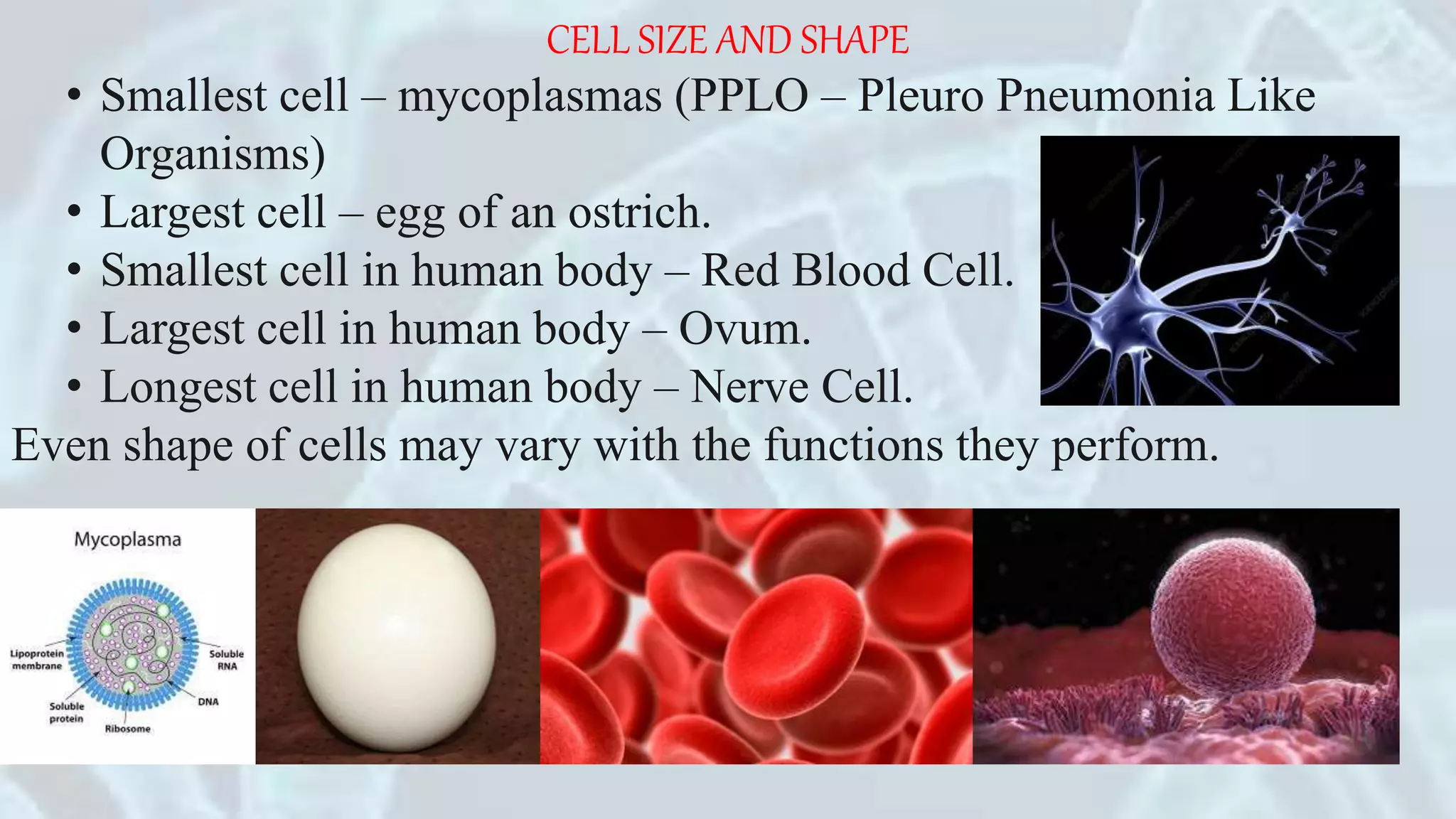 CELL SIZE AND SHAPE

• Smallest cell – mycoplasmas (PPLO – Pleuro Pneumonia Like Organisms)
• Largest cell – egg of an ostrich.
• Smallest cell in human body – Red Blood Cell.
• Largest cell in human body – Ovum.
• Longest cell in human body – Nerve Cell.

Even shape of cells may vary with the functions they perform.

Mycoplasma
Lipoprotein membrane
Soluble RNA
DNA
Soluble protein
Ribosome